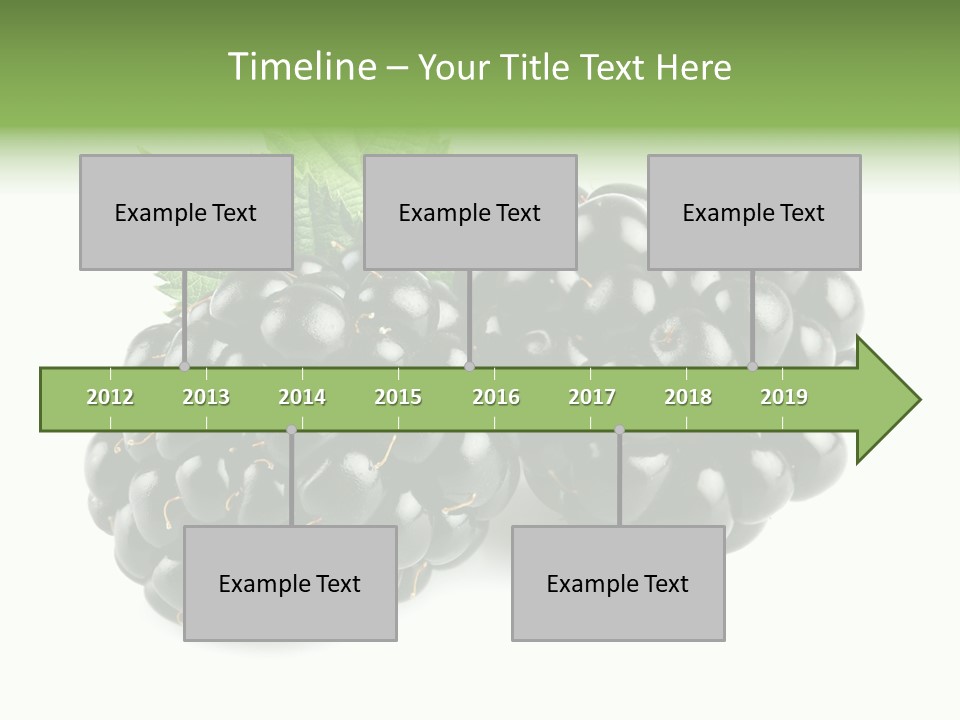 Timeline – Your Title Text Here

Example Text

Example Text

Example Text

2012 2013 2014 2015 2016 2017 2018 2019

Example Text

Example Text